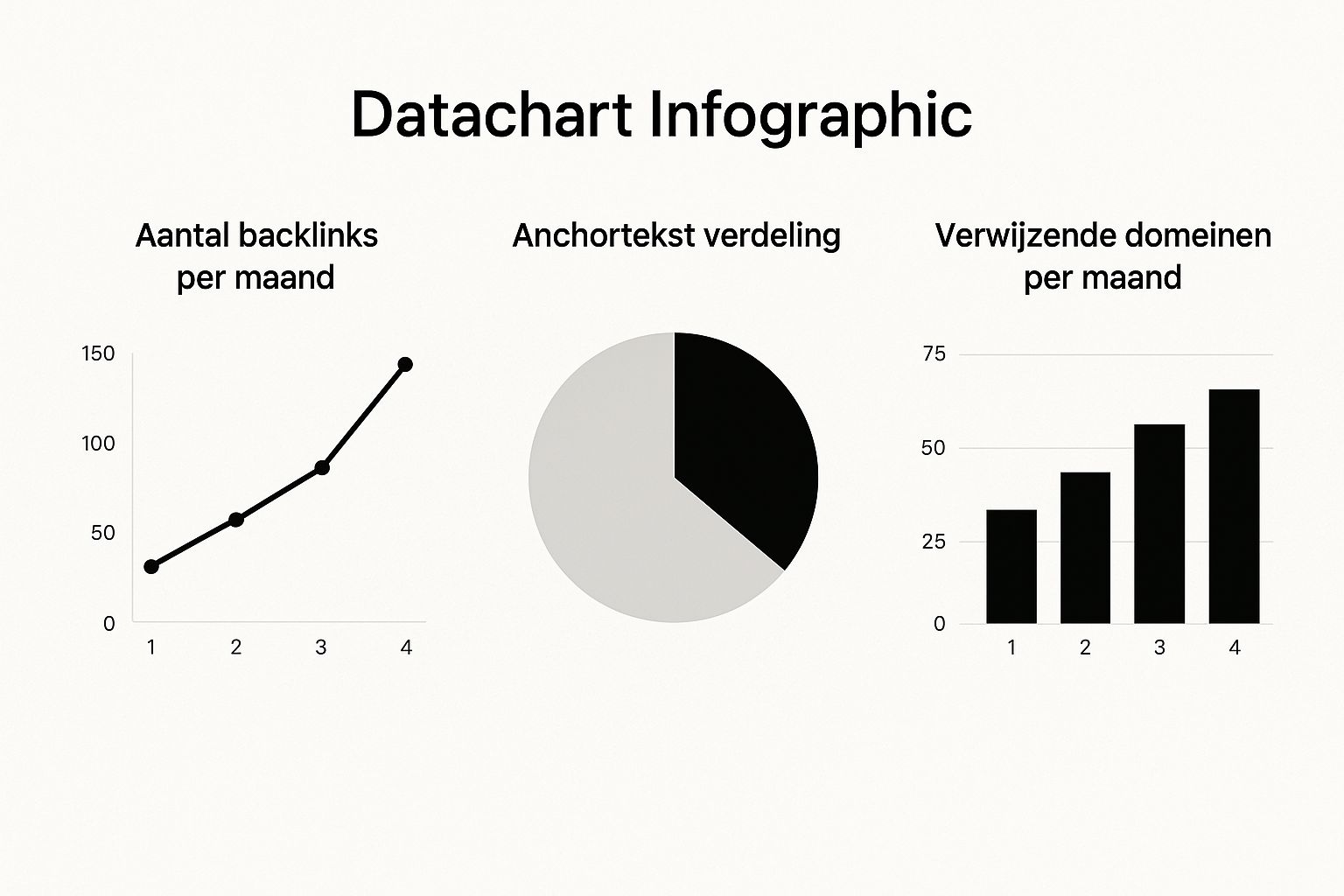 Datachart Infographic

Aantal backlinks per maand

150
100
50
0
1 2 3 4

Anchortekst verdeling

Verwijzende domeinen per maand

75
50
25
0
1 2 3 4